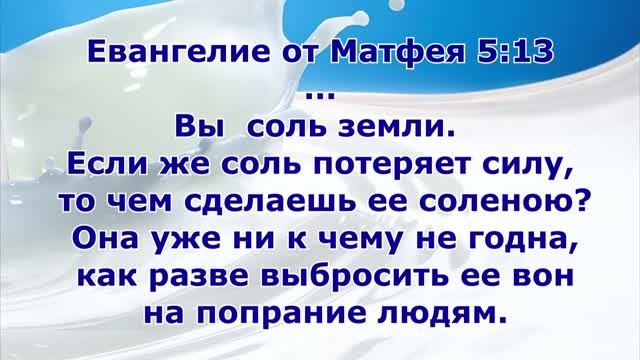 Евангелие от Матфея 5:13
...
Вы соль земли.
Если же соль потеряет силу, то чем сделаешь ее соленою? Она уже ни к чему не годна, как разве выбросить ее вон на попрание людям.